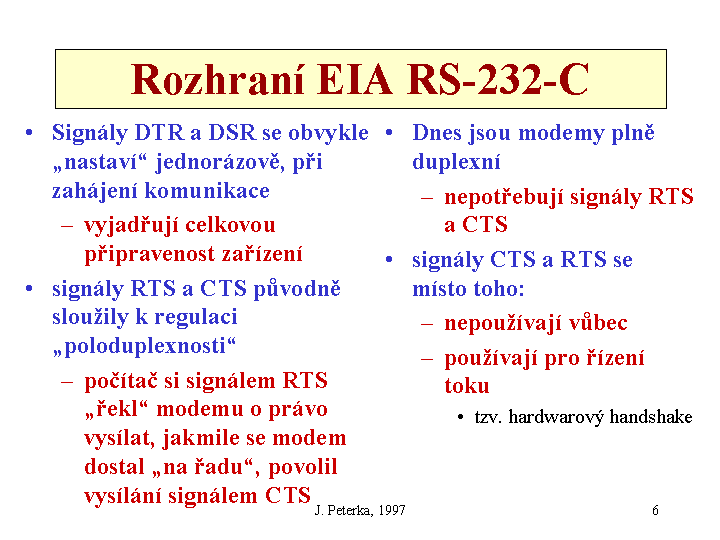 Rozhraní EIA RS-232-C

• Signály DTR a DSR se obvykle „nastaví“ jednorázově, při zahájení komunikace
– vyjadřují celkovou připravenost zařízení
• signály RTS a CTS původně sloužily k regulaci „poloduplexnosti“
– počítač si signálem RTS „řekl“ modemu o právo vysílat, jakmile se modem dostal „na řadu“, povolil vysílání signálem CTS

• Dnes jsou modemy plně duplexní
– nepotřebují signály RTS a CTS
• signály CTS a RTS se místo toho:
– nepoužívají vůbec
– používají pro řízení toku
• tzv. hardwarový handshake

J. Peterka, 1997

6